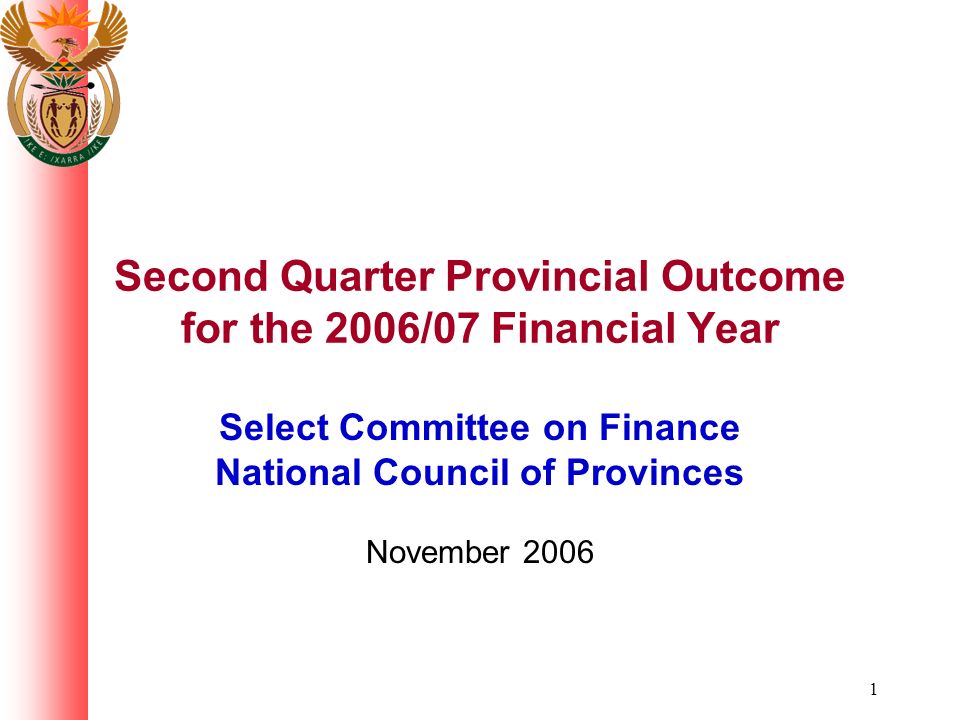 !KE E: /XARRA //KE

Second Quarter Provincial Outcome for the 2006/07 Financial Year

Select Committee on Finance
National Council of Provinces

November 2006

1